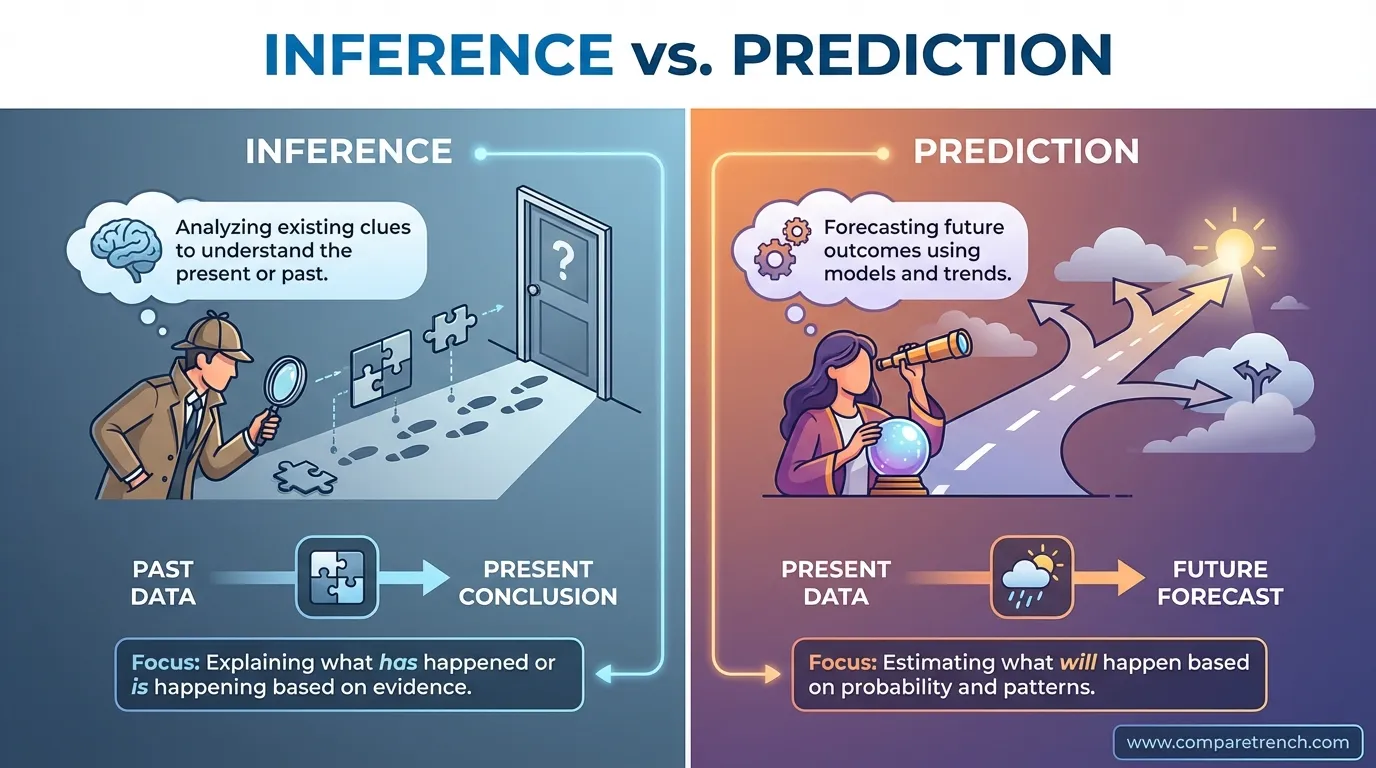 INFERENCE vs. PREDICTION

INFERENCE

Analyzing existing clues to understand the present or past.

?

PAST DATA

PRESENT CONCLUSION

Focus: Explaining what has happened or is happening based on evidence.

PREDICTION

Forecasting future outcomes using models and trends.

PRESENT DATA

FUTURE FORECAST

Focus: Estimating what will happen based on probability and patterns.

www.comparetrench.com